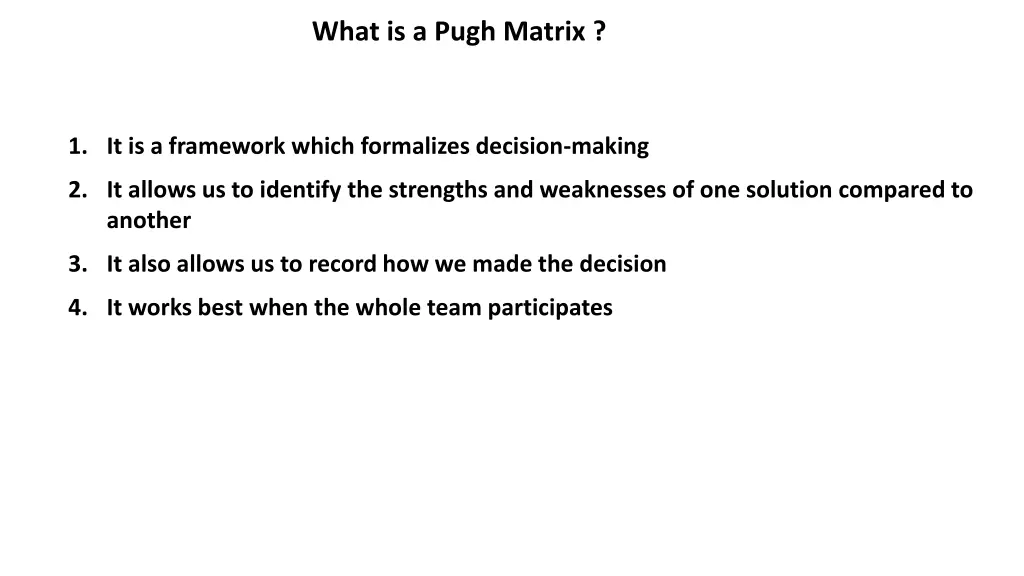 What is a Pugh Matrix ?

1. It is a framework which formalizes decision-making
2. It allows us to identify the strengths and weaknesses of one solution compared to another
3. It also allows us to record how we made the decision
4. It works best when the whole team participates